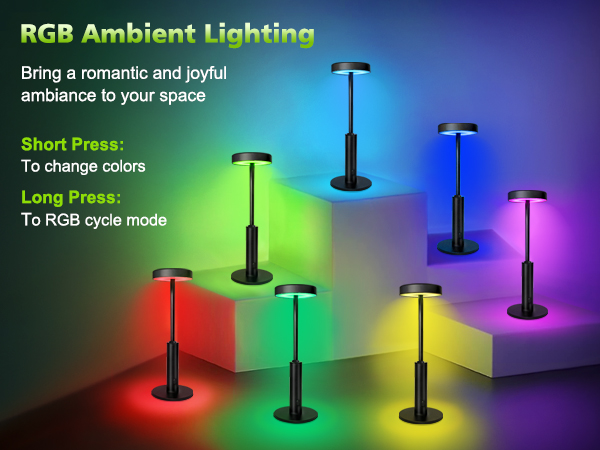 RGB Ambient Lighting

Bring a romantic and joyful ambiance to your space

Short Press:
To change colors

Long Press:
To RGB cycle mode